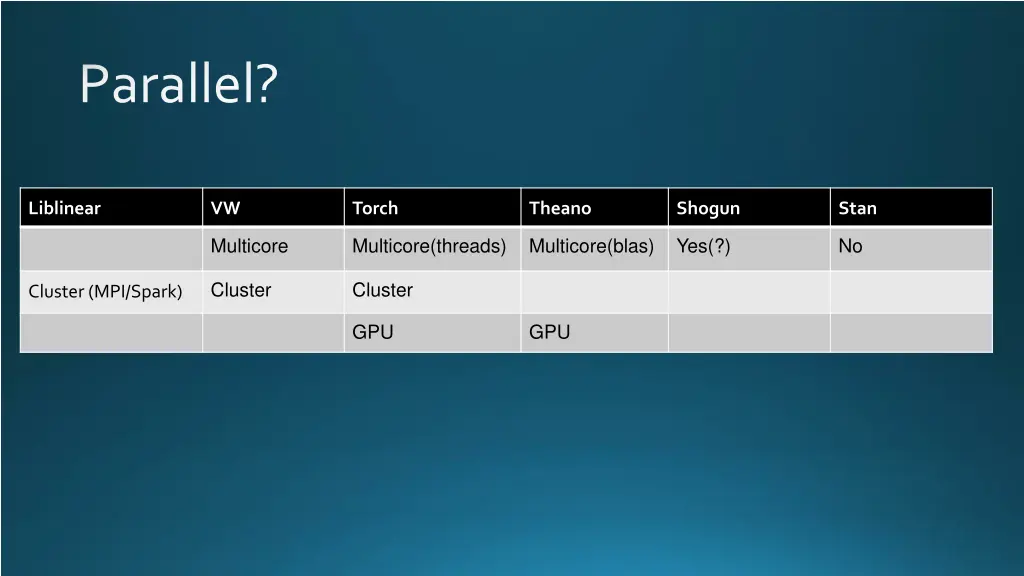 Parallel?

| Liblinear | VW | Torch | Theano | Shogun | Stan |
|---|---|---|---|---|---|
| | Multicore | Multicore(threads) | Multicore(blas) | Yes(?) | No |
| Cluster (MPI/Spark) | Cluster | Cluster | | | |
| | | GPU | GPU | | |